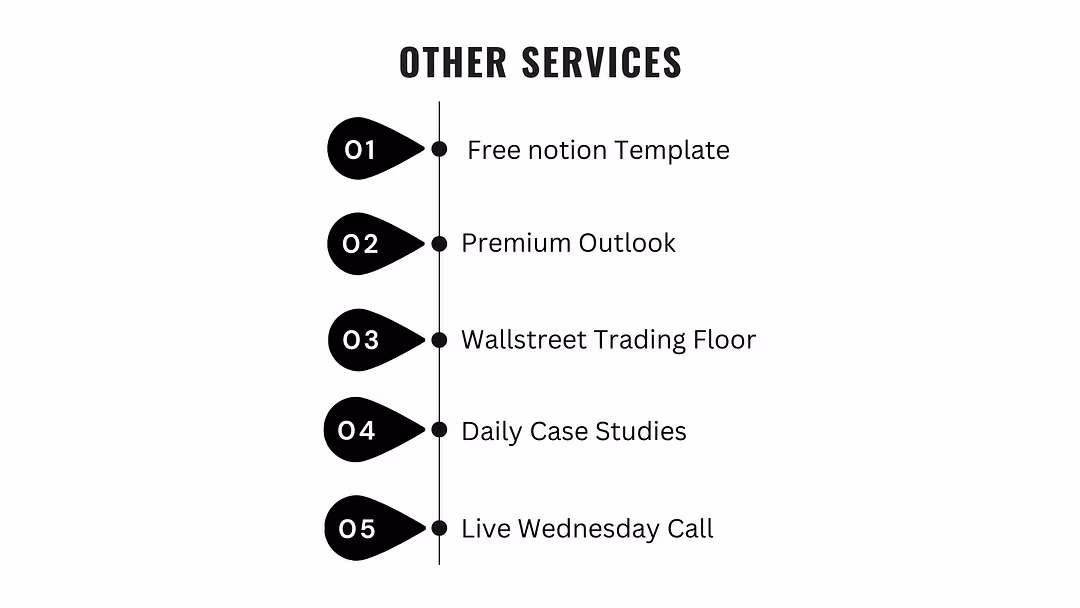 OTHER SERVICES

01 Free notion Template

02 Premium Outlook

03 Wallstreet Trading Floor

04 Daily Case Studies

05 Live Wednesday Call